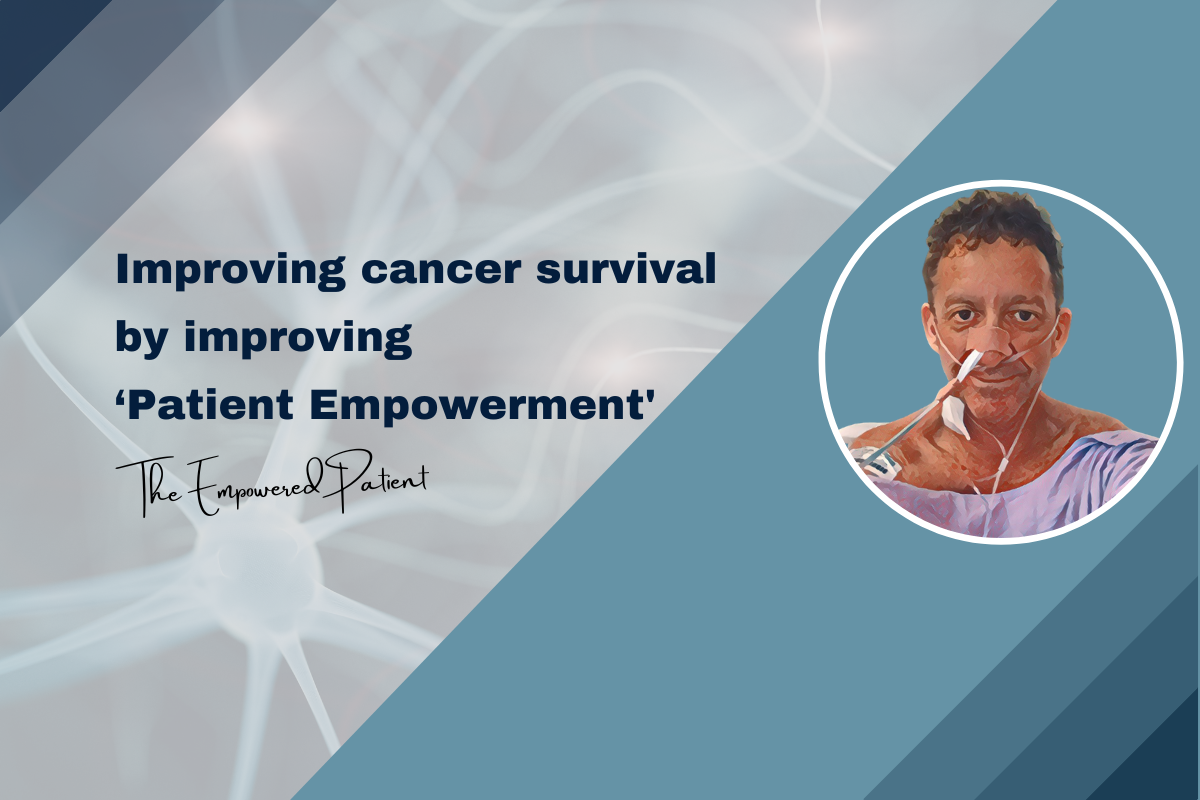 Improving cancer survival by improving ‘Patient Empowerment'

The Empowered Patient